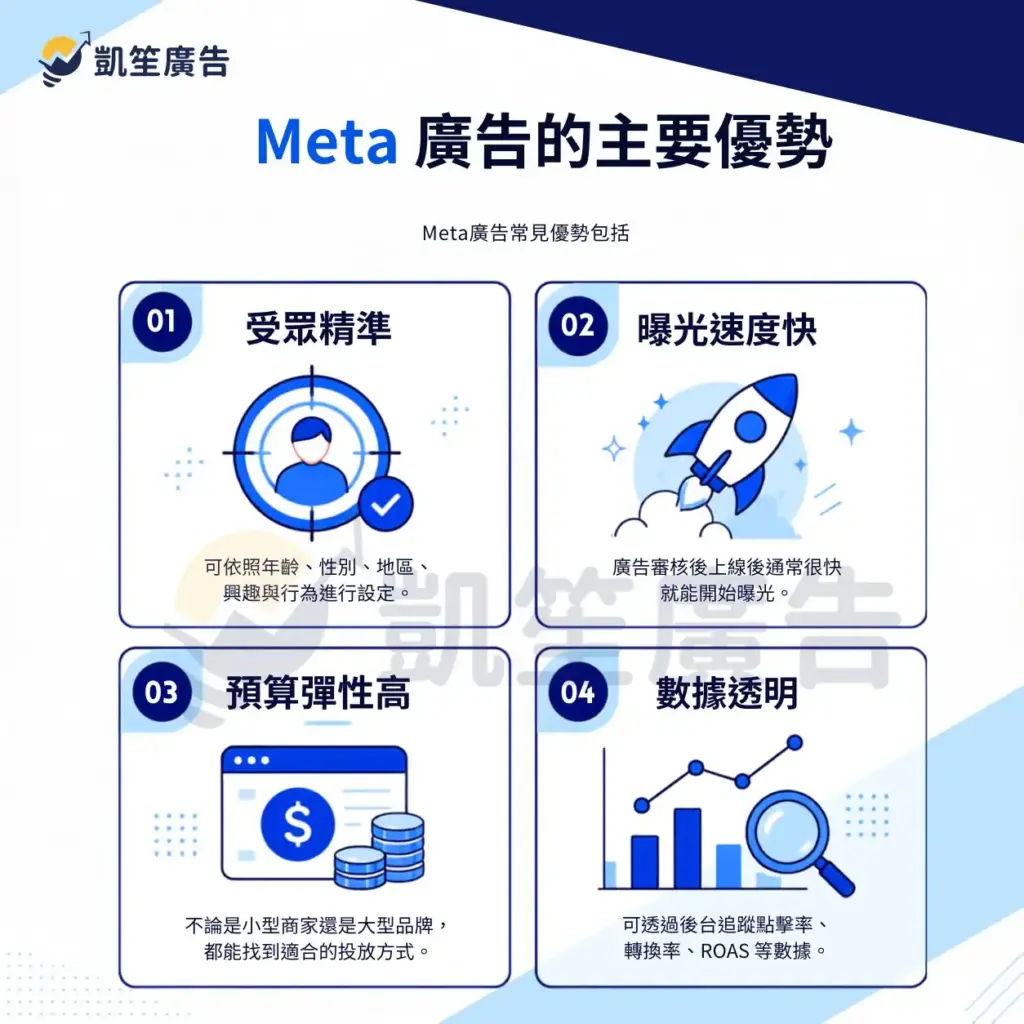 凱笙廣告

Meta 廣告的主要優勢

Meta廣告常見優勢包括

01 受眾精準

可依照年齡、性別、地區、興趣與行為進行設定。

02 曝光速度快

廣告審核後上線後通常很快就能開始曝光。

凱笙廣告

03 預算彈性高

$

不論是小型商家還是大型品牌，都能找到適合的投放方式。

04 數據透明

可透過後台追蹤點擊率、轉換率、ROAS 等數據。